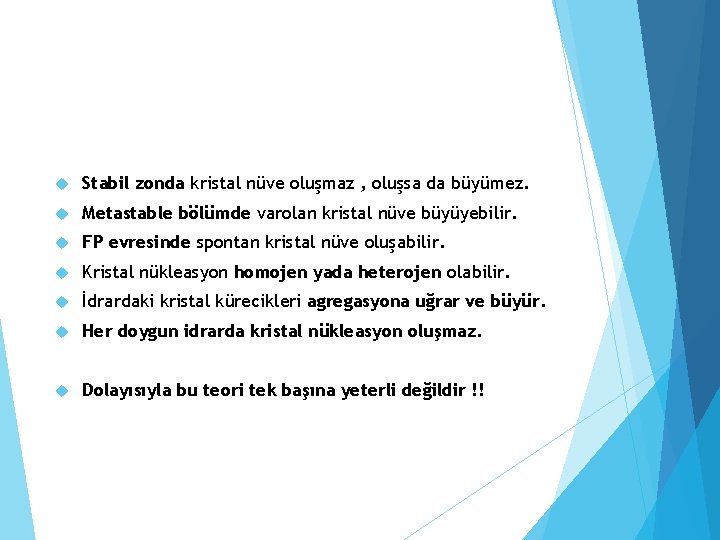 Stabil zonda kristal nüve oluşmaz , oluşsa da büyümez.

Metastable bölümde varolan kristal nüve büyüyebilir.

FP evresinde spontan kristal nüve oluşabilir.

Kristal nükleasyon homojen yada heterojen olabilir.

İdrardaki kristal kürecikleri agregasyona uğrar ve büyür.

Her doygun idrarda kristal nükleasyon oluşmaz.

Dolayısıyla bu teori tek başına yeterli değildir !!